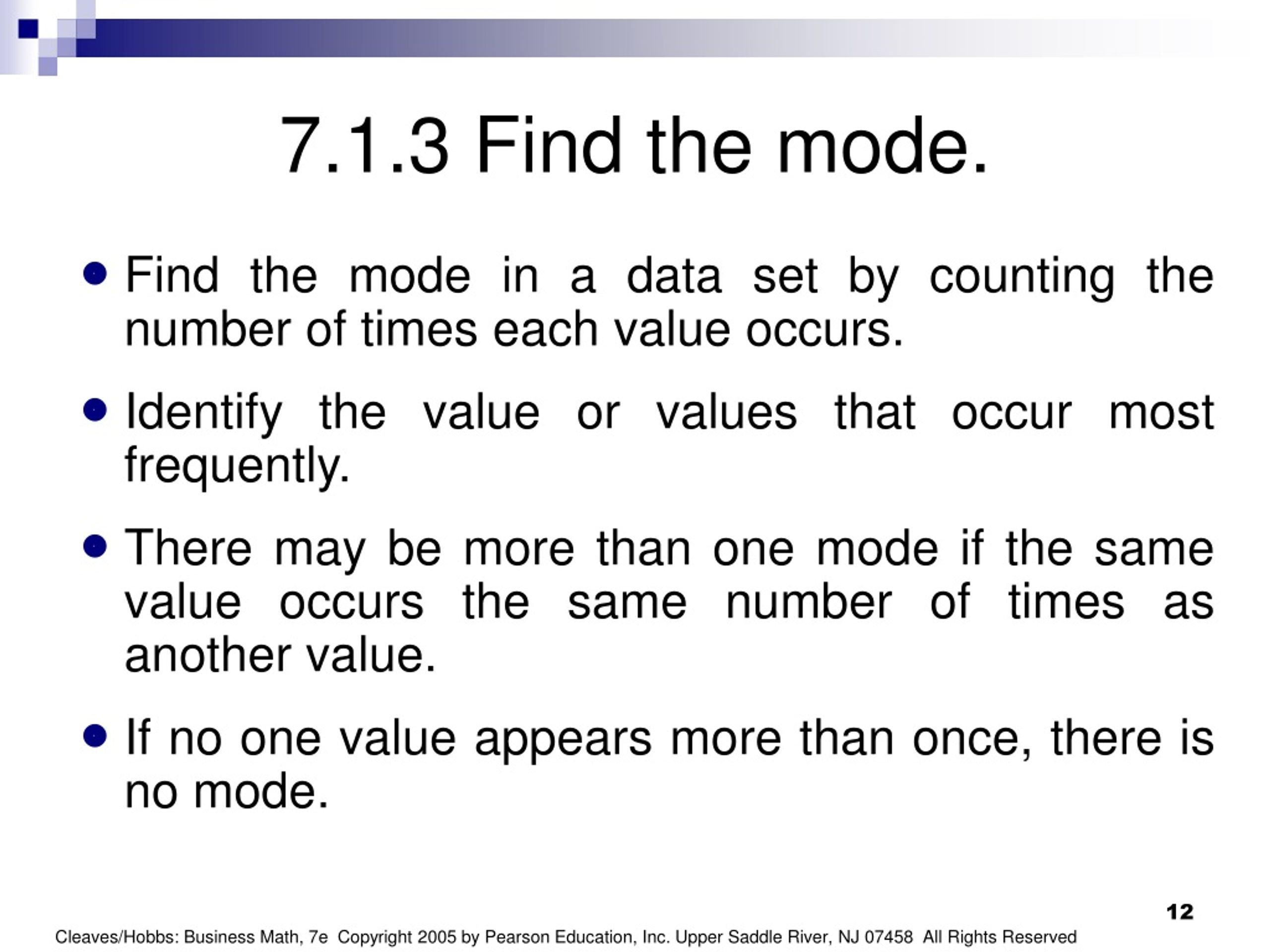 7.1.3 Find the mode.

- Find the mode in a data set by counting the number of times each value occurs.

- Identify the value or values that occur most frequently.

- There may be more than one mode if the same value occurs the same number of times as another value.

- If no one value appears more than once, there is no mode.

12

Cleaves/Hobbs: Business Math, 7e Copyright 2005 by Pearson Education, Inc. Upper Saddle River, NJ 07458 All Rights Reserved